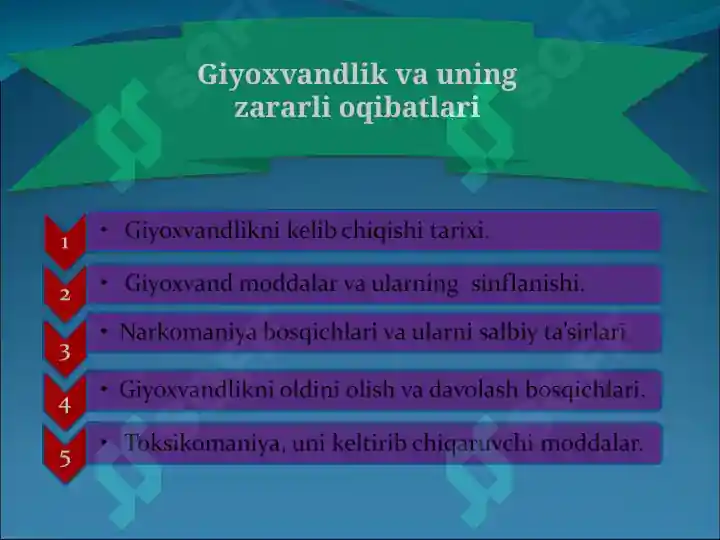 Giyoxvandlik va uning zararli oqibatlari

1 • Giyoxvandlikni kelib chiqishi tarixi.

2 • Giyoxvand moddalar va ularning sinflanishi.

3 • Narkomaniya bosqichlari va ularni salbiy ta'sirlari

4 • Giyoxvandlikni oldini olish va davolash bosqichlari.

5 • Toksikomaniya, uni keltirib chiqaruvchi moddalar.